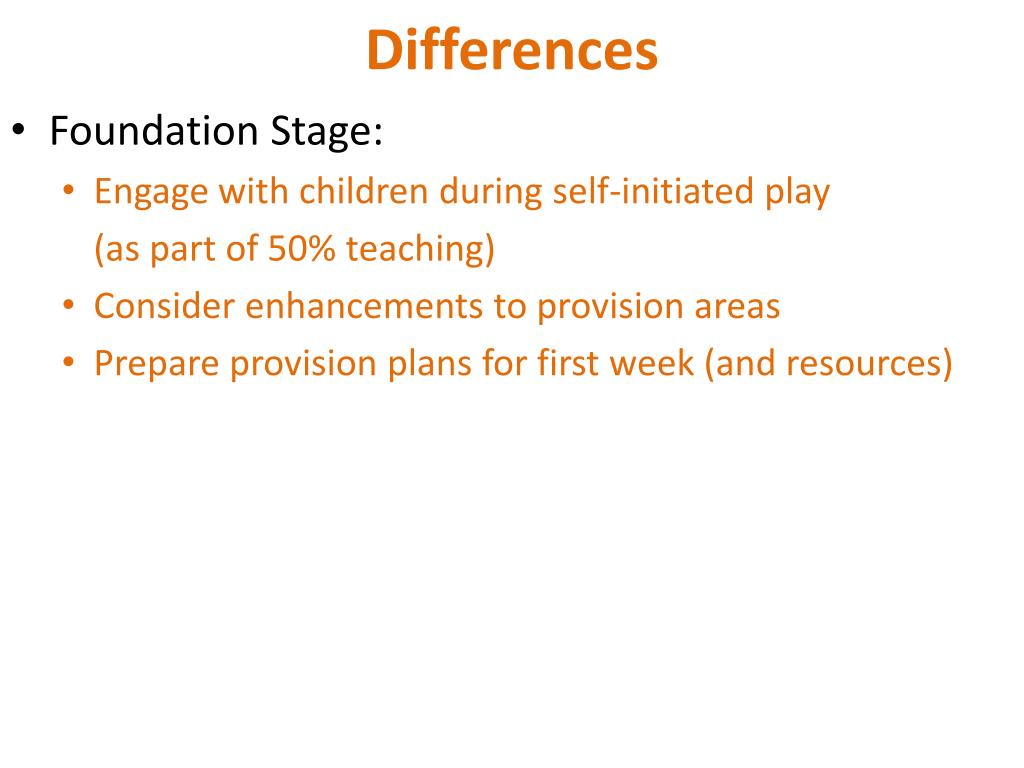 Differences

• Foundation Stage:
  • Engage with children during self-initiated play (as part of 50% teaching)
  • Consider enhancements to provision areas
  • Prepare provision plans for first week (and resources)